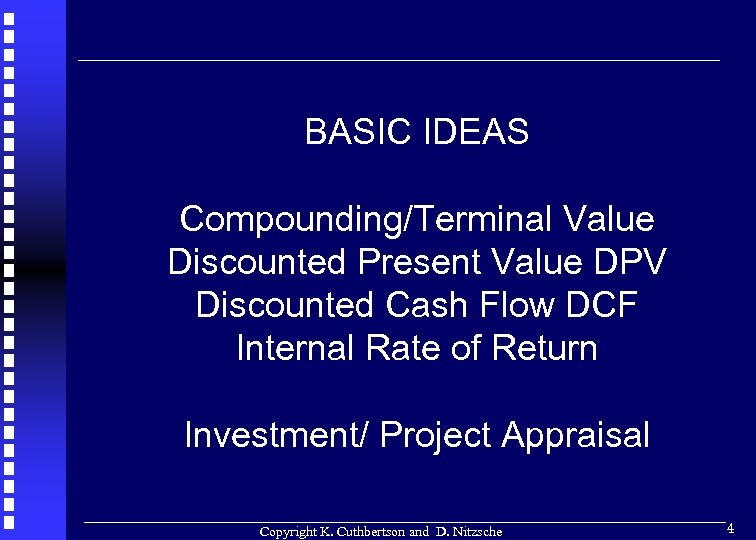 BASIC IDEAS

Compounding/Terminal Value
Discounted Present Value DPV
Discounted Cash Flow DCF
Internal Rate of Return

Investment/ Project Appraisal

Copyright K. Cuthbertson and D. Nitzsche

4